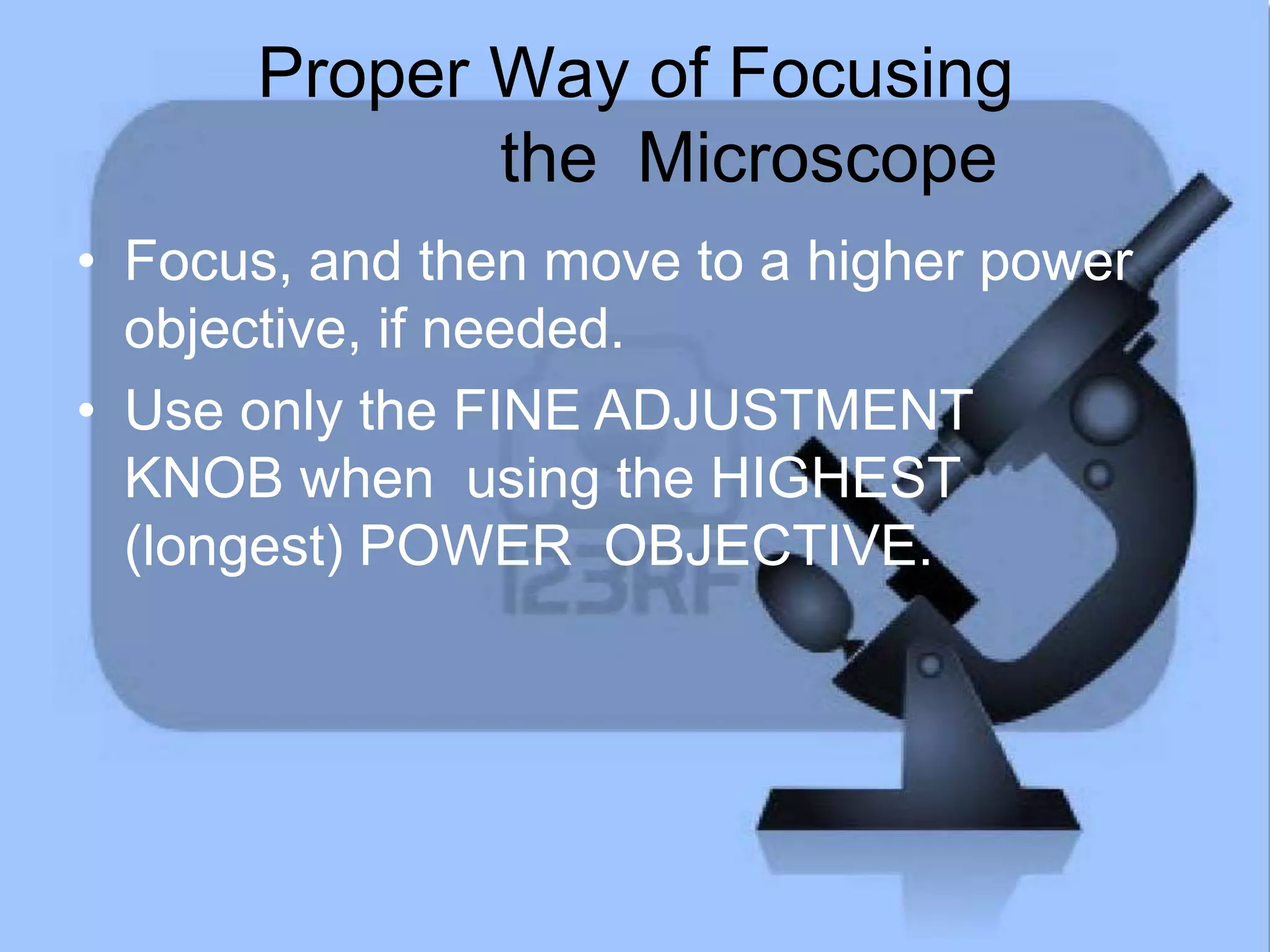 Proper Way of Focusing the Microscope

• Focus, and then move to a higher power objective, if needed.
• Use only the FINE ADJUSTMENT KNOB when using the HIGHEST (longest) POWER OBJECTIVE.

123RF